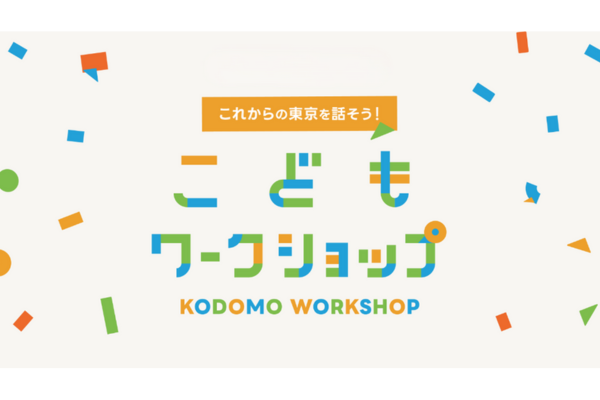 これからの東京を話そう!

こども
ワークショップ

KODOMO WORKSHOP